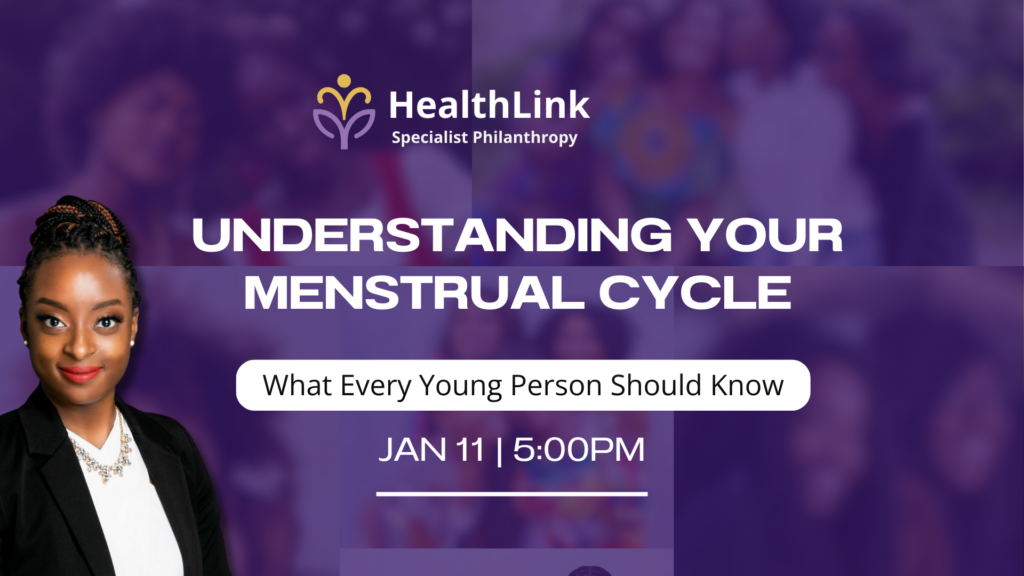 HealthLink
Specialist Philanthropy

UNDERSTANDING YOUR MENSTRUAL CYCLE

What Every Young Person Should Know

JAN 11 | 5:00PM